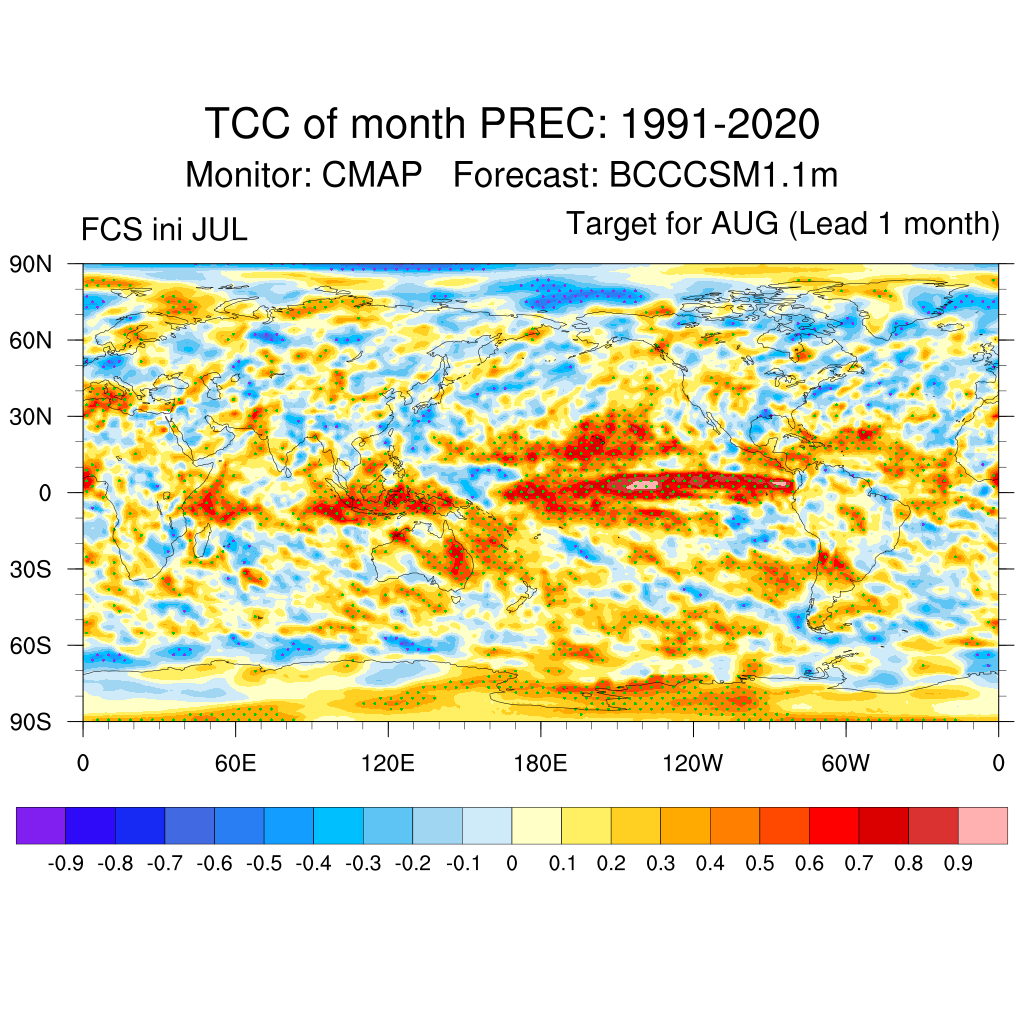 TCC of month PREC: 1991-2020
Monitor: CMAP Forecast: BCCCSM1.1m
FCS ini JUL
Target for AUG (Lead 1 month)

90N
60N
30N
0
30S
60S
90S

0
60E
120E
180E
120W
60W
0

-0.9 -0.8 -0.7 -0.6 -0.5 -0.4 -0.3 -0.2 -0.1 0 0.1 0.2 0.3 0.4 0.5 0.6 0.7 0.8 0.9